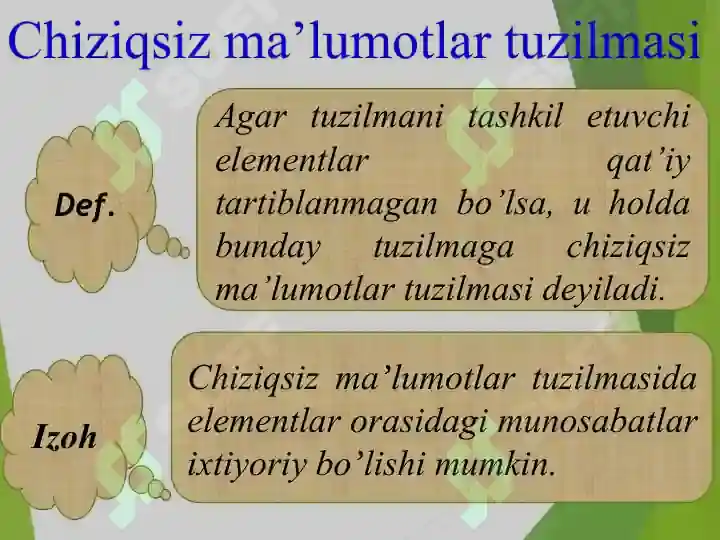 Chiziqsiz ma’lumotlar tuzilmasi

Def.

Agar tuzilmani tashkil etuvchi elementlar qat’iy tartiblanmagan bo’lsa, u holda bunday tuzilmaga chiziqsiz ma’lumotlar tuzilmasi deyiladi.

Izoh

Chiziqsiz ma’lumotlar tuzilmasida elementlar orasidagi munosabatlar ixtiyoriy bo’lishi mumkin.